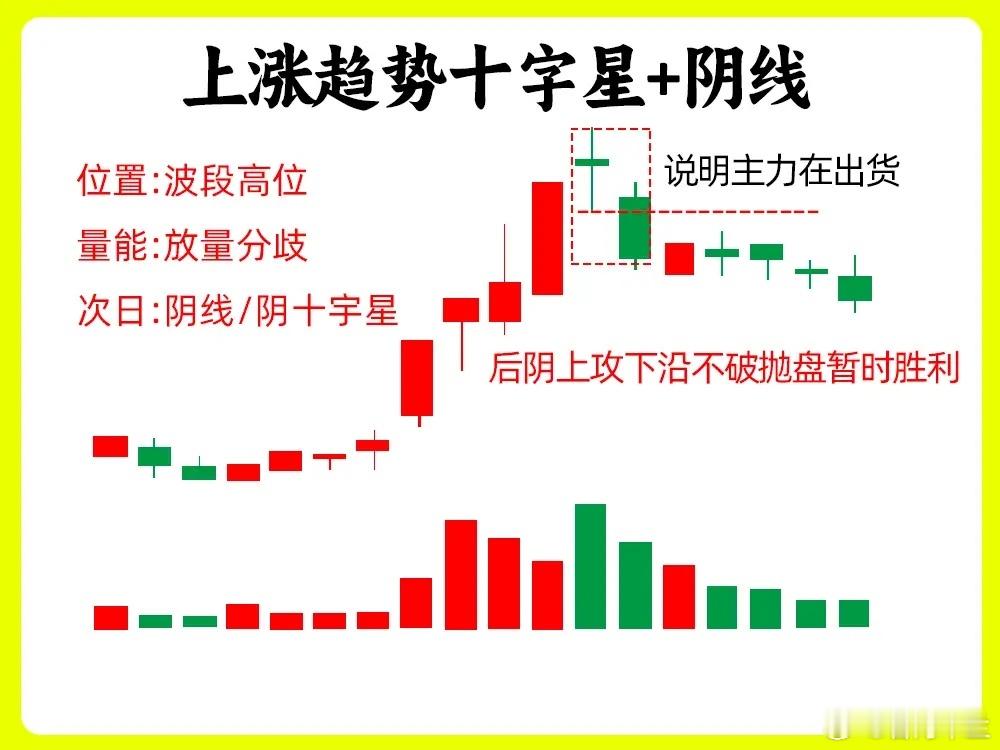 上涨趋势十字星+阴线

位置:波段高位

量能:放量分歧

次日:阴线/阴十字星

说明主力在出货

后阴上攻下沿不破抛盘暂时胜利